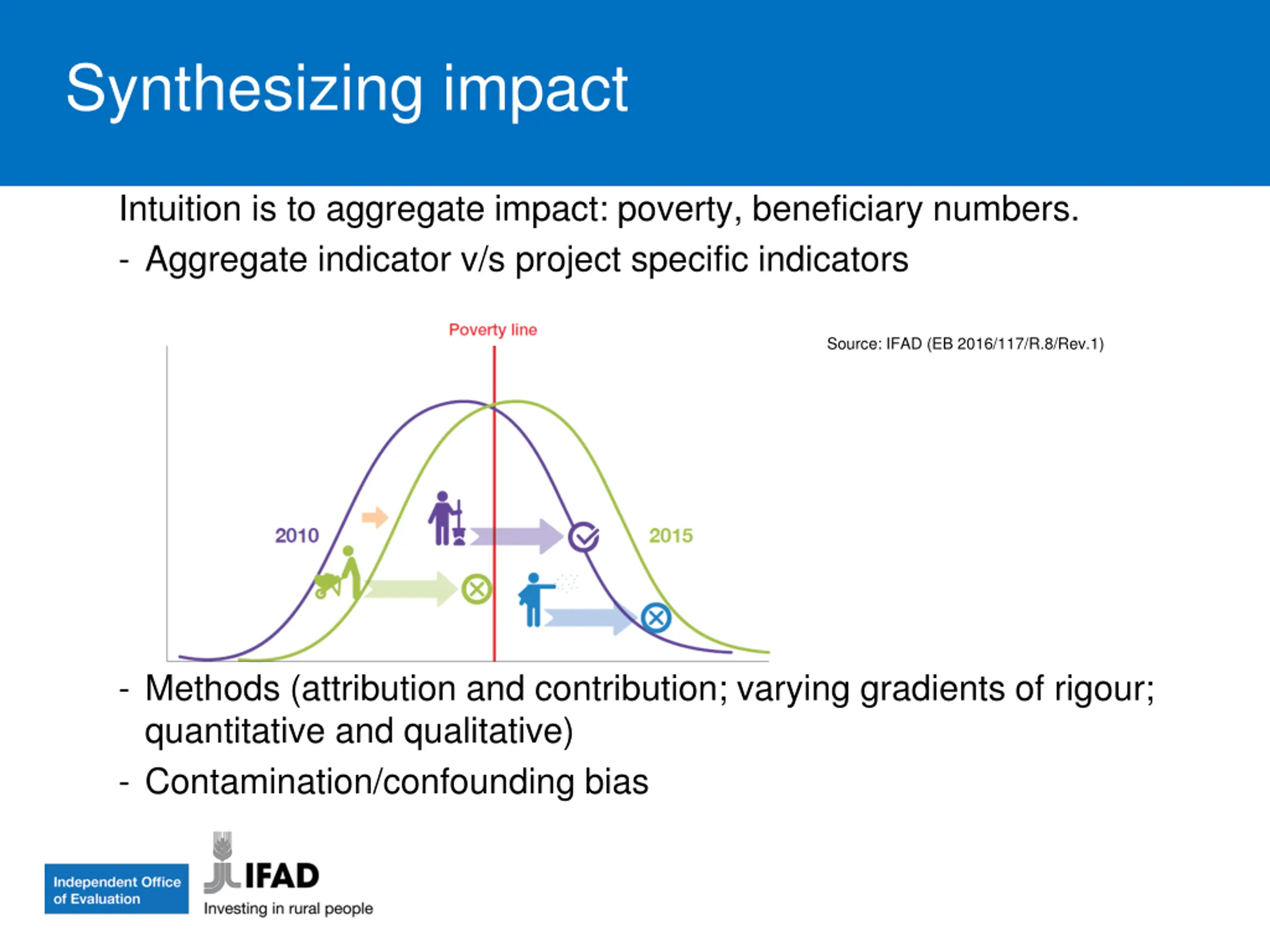 Synthesizing impact

Intuition is to aggregate impact: poverty, beneficiary numbers.

- Aggregate indicator v/s project specific indicators

Poverty line

Source: IFAD (EB 2016/117/R.8/Rev.1)

2010

2015

- Methods (attribution and contribution; varying gradients of rigour; quantitative and qualitative)

- Contamination/confounding bias

Independent Office of Evaluation

IFAD

Investing in rural people